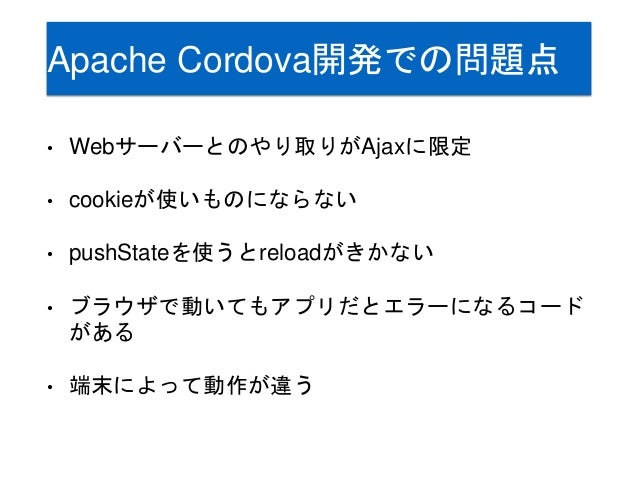 Apache Cordova開発での問題点

• Webサーバーとのやり取りがAjaxに限定

• cookieが使いものにならない

• pushStateを使うとreloadがきかない

• ブラウザで動いてもアプリだとエラーになるコードがある

• 端末によって動作が違う